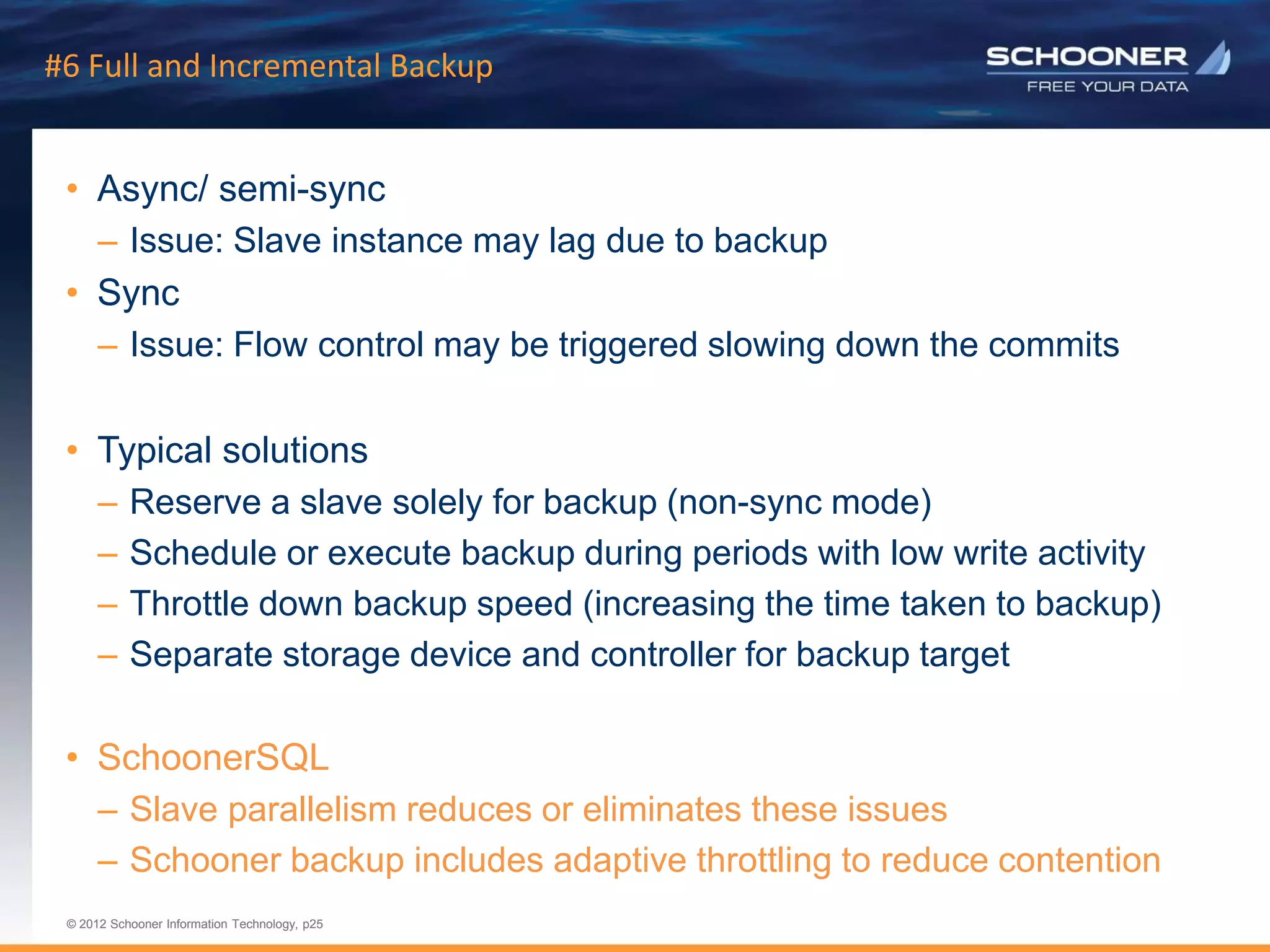 #6 Full and Incremental Backup

SCHOONER
FREE YOUR DATA

• Async/ semi-sync
– Issue: Slave instance may lag due to backup
• Sync
– Issue: Flow control may be triggered slowing down the commits

• Typical solutions
– Reserve a slave solely for backup (non-sync mode)
– Schedule or execute backup during periods with low write activity
– Throttle down backup speed (increasing the time taken to backup)
– Separate storage device and controller for backup target

• SchoonerSQL
– Slave parallelism reduces or eliminates these issues
– Schooner backup includes adaptive throttling to reduce contention

© 2012 Schooner Information Technology, p25